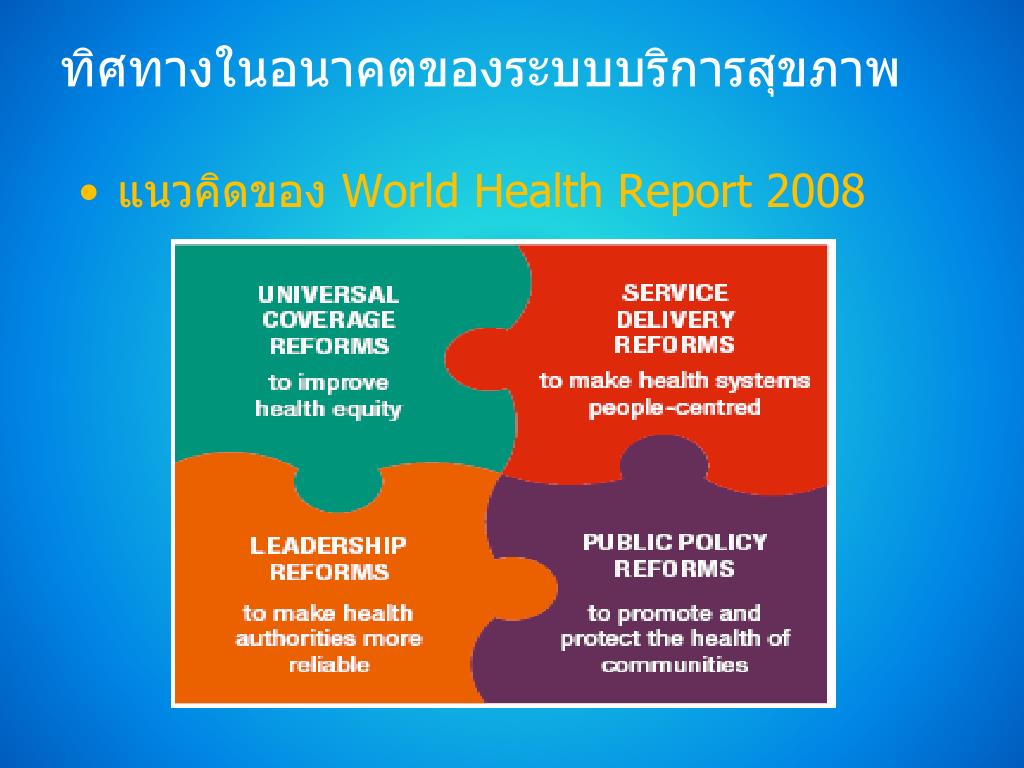 ทิศทางในอนาคตของระบบบริการสุขภาพ

• แนวคิดของ World Health Report 2008

UNIVERSAL COVERAGE REFORMS

to improve health equity

SERVICE DELIVERY REFORMS

to make health systems people-centred

LEADERSHIP REFORMS

to make health authorities more reliable

PUBLIC POLICY REFORMS

to promote and protect the health of communities